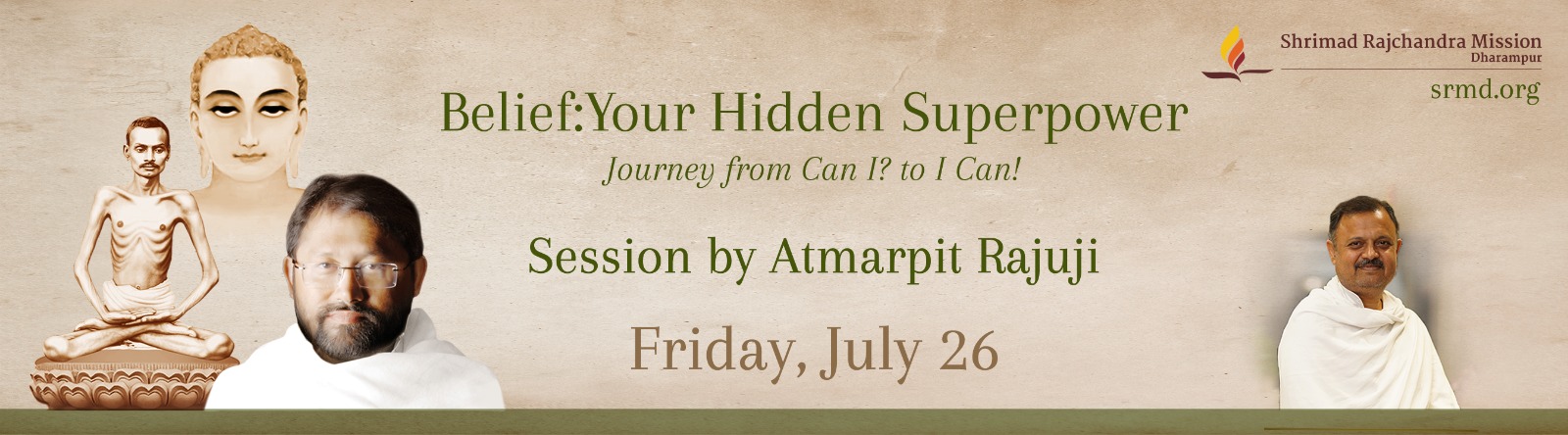 Shrimad Rajchandra Mission
Dharampur
srmd.org

Belief:Your Hidden Superpower

Journey from Can I? to I Can!

Session by Atmarpit Rajuji

Friday, July 26